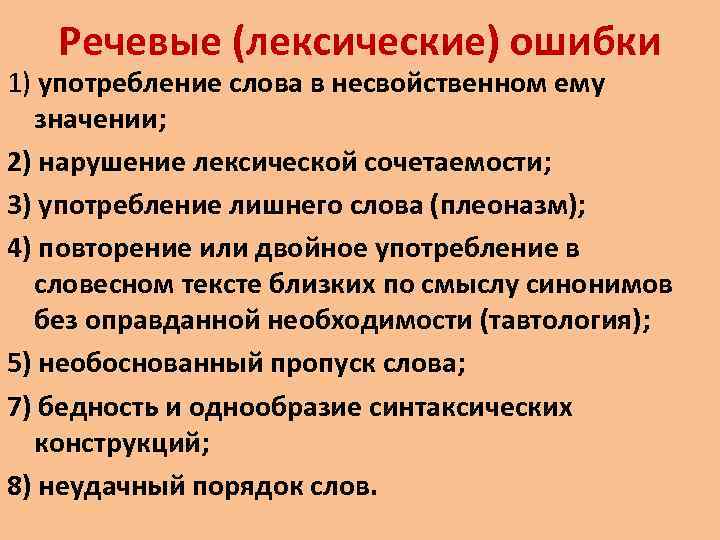 Речевые (лексические) ошибки

1) употребление слова в несвойственном ему значении;

2) нарушение лексической сочетаемости;

3) употребление лишнего слова (плеоназм);

4) повторение или двойное употребление в словесном тексте близких по смыслу синонимов без оправданной необходимости (тавтология);

5) необоснованный пропуск слова;

7) бедность и однообразие синтаксических конструкций;

8) неудачный порядок слов.